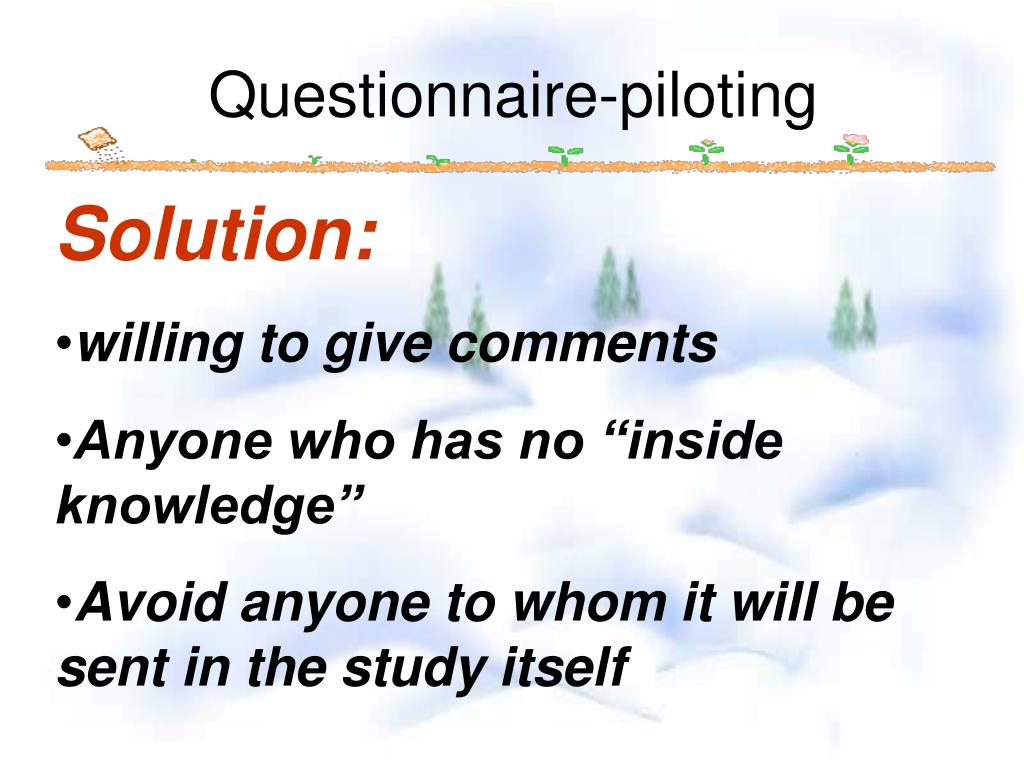 Questionnaire-piloting

Solution:

•willing to give comments

•Anyone who has no “inside knowledge”

•Avoid anyone to whom it will be sent in the study itself